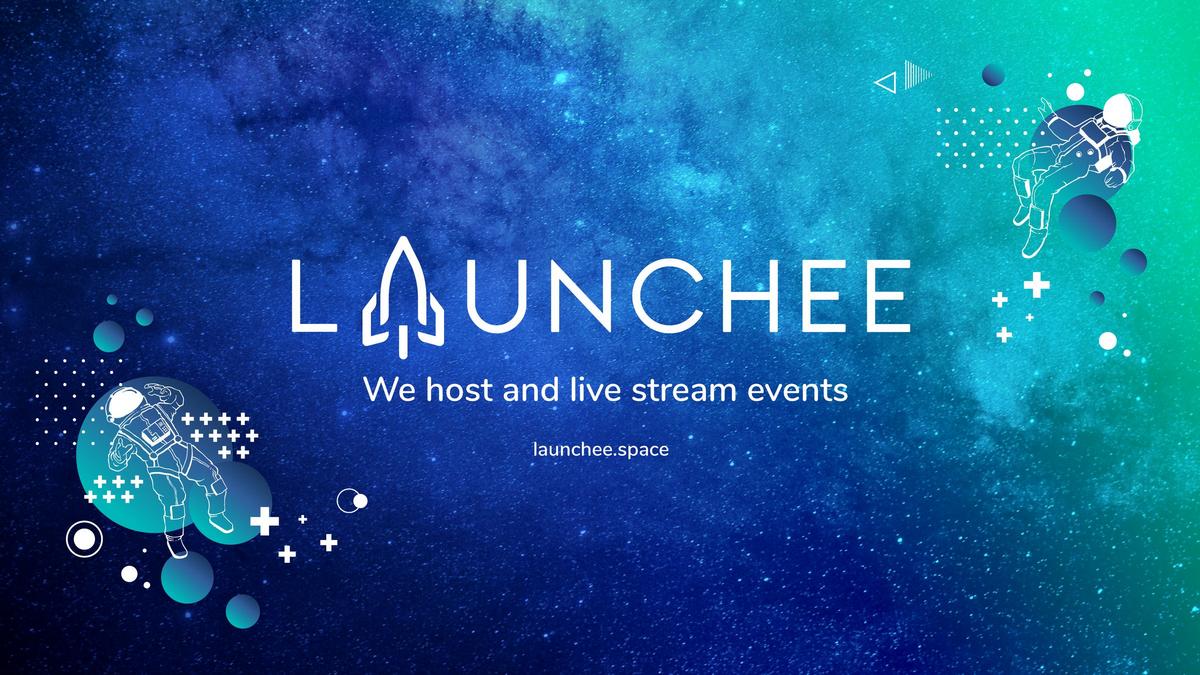 LAUNCHEE

We host and live stream events

launchee.space